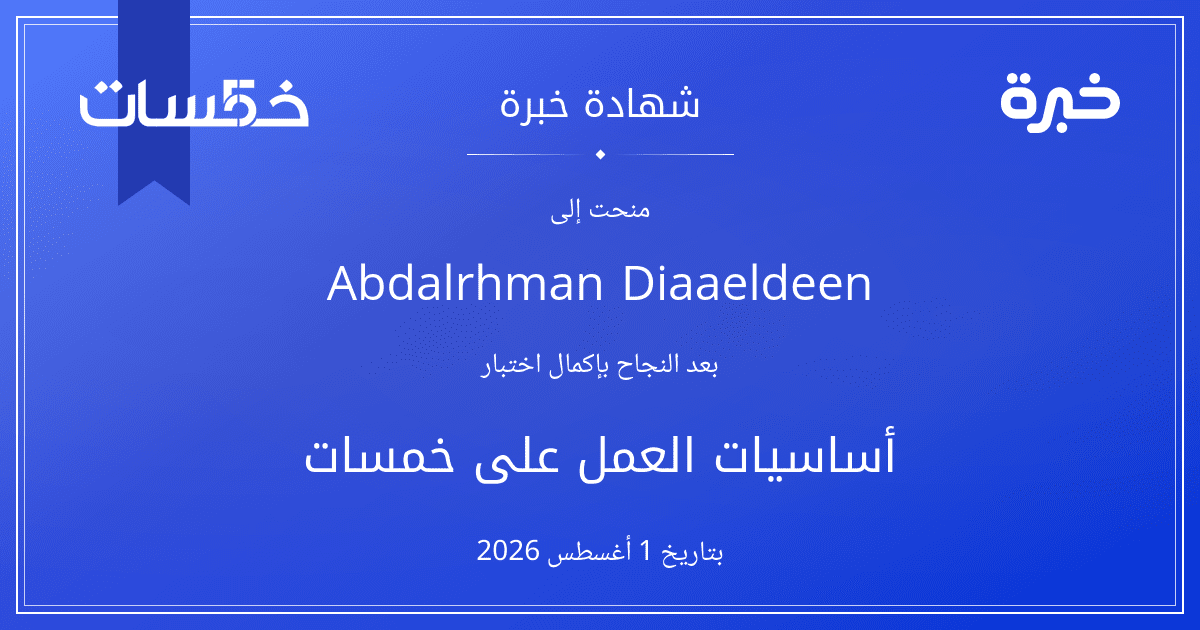 خبرة

شهادة خبرة

خمسات

منحت إلى

Abdalrhman Diaaeldeen

بعد النجاح بإكمال اختبار

أساسيات العمل على خمسات

بتاريخ 1 أغسطس 2026